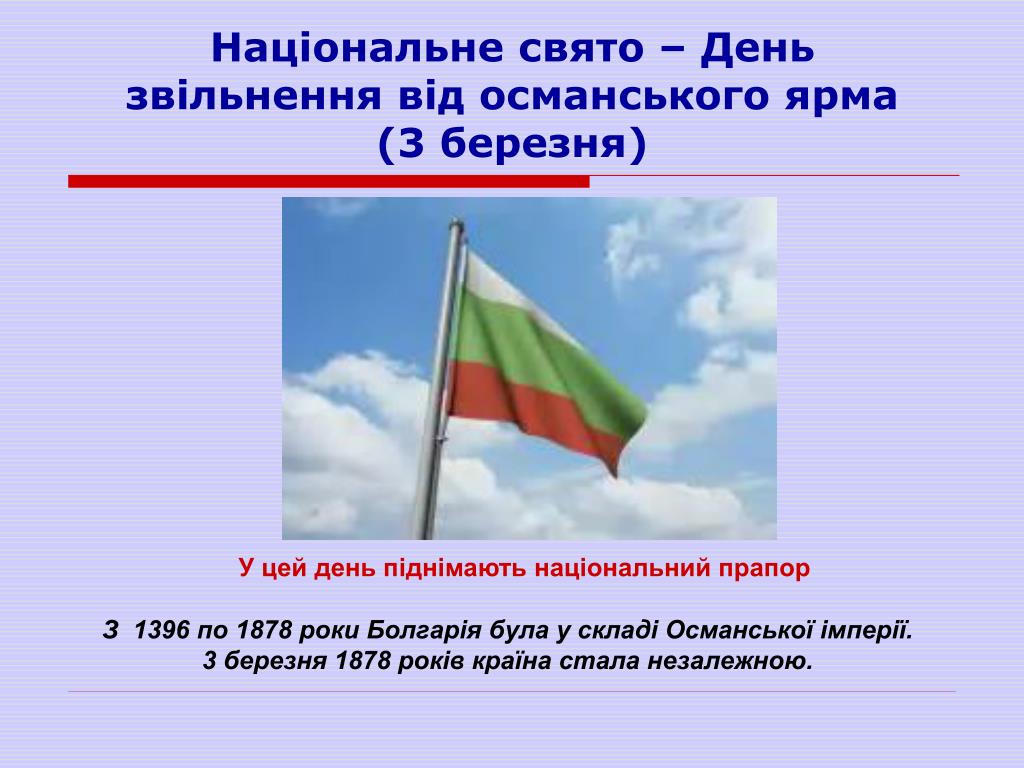 Національне свято – День звільнення від османського ярма (3 березня)

У цей день піднімають національний прапор

З 1396 по 1878 роки Болгарія була у складі Османської імперії.
3 березня 1878 років країна стала незалежною.